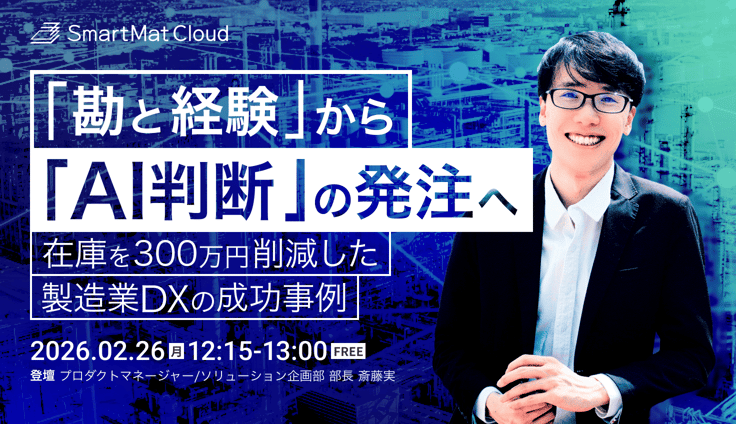 SmartMat Cloud

「勘と経験」から
「AI判断」の発注へ

在庫を300万円削減した
製造業DXの成功事例

2026.02.26 月 12:15-13:00 FREE

登壇 プロダクトマネージャー/ソリューション企画部 部長 斎藤実